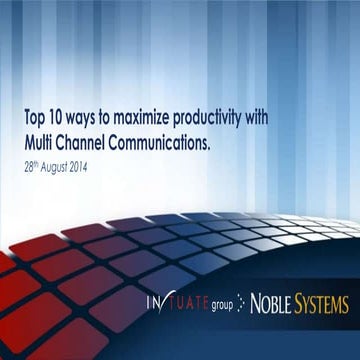 Top 10 ways to maximize productivity with Multi Channel Communications.

28th August 2014

INTUATE group

NOBLE SYSTEMS